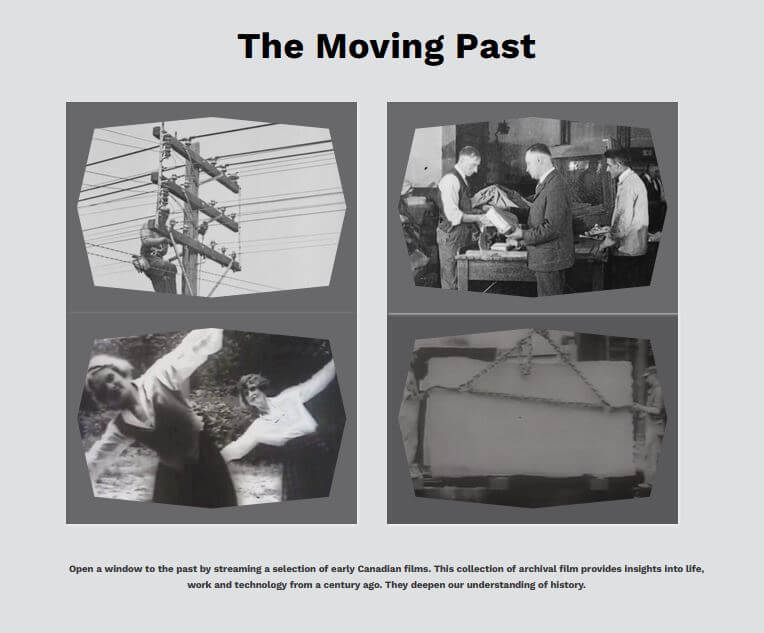 The Moving Past

Open a window to the past by streaming a selection of early Canadian films. This collection of archival film provides insights into life, work and technology from a century ago. They deepen our understanding of history.